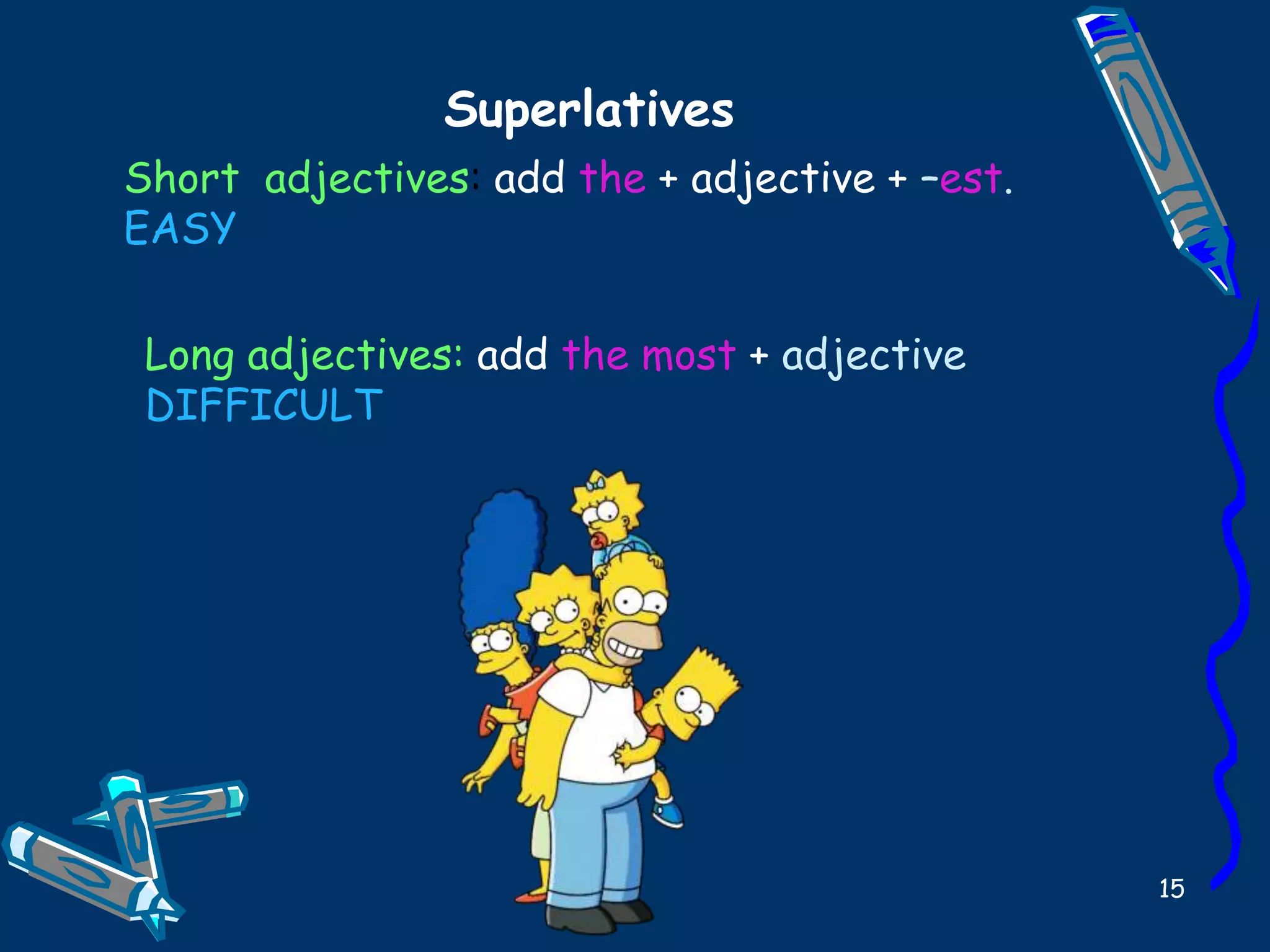 Superlatives

Short adjectives: add the + adjective + –est.
EASY

Long adjectives: add the most + adjective
DIFFICULT

15